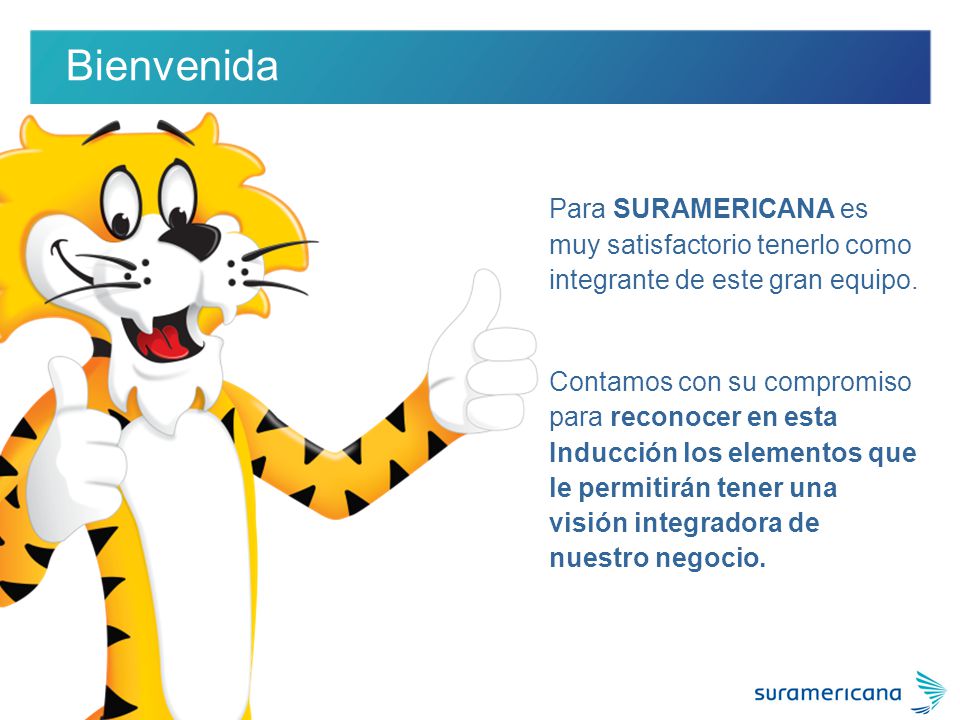 Bienvenida

Para SURAMERICANA es muy satisfactorio tenerlo como integrante de este gran equipo.

Contamos con su compromiso para reconocer en esta Inducción los elementos que le permitirán tener una visión integradora de nuestro negocio.

suramericana